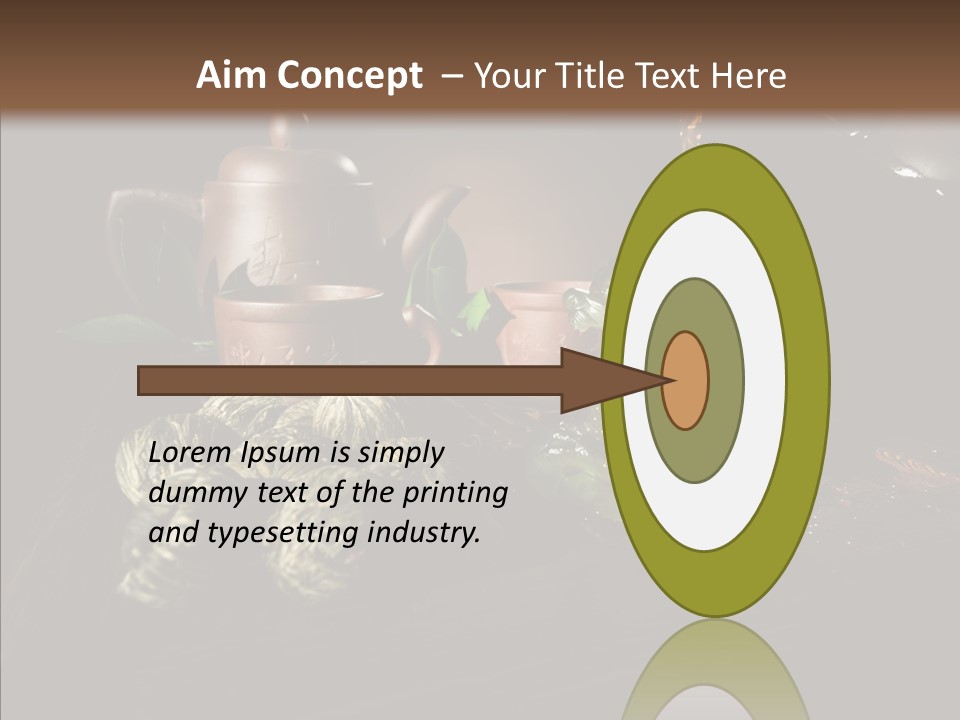 Aim Concept – Your Title Text Here

Lorem Ipsum is simply dummy text of the printing and typesetting industry.